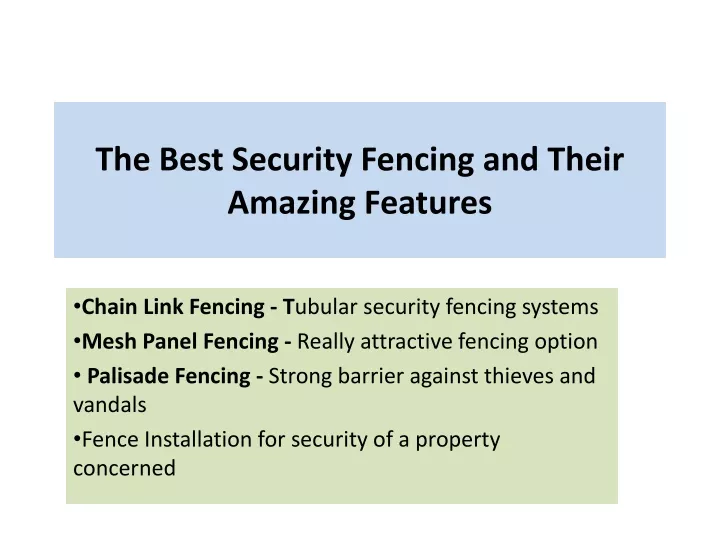 The Best Security Fencing and Their Amazing Features

•Chain Link Fencing - Tubular security fencing systems

•Mesh Panel Fencing - Really attractive fencing option

• Palisade Fencing - Strong barrier against thieves and vandals

•Fence Installation for security of a property concerned